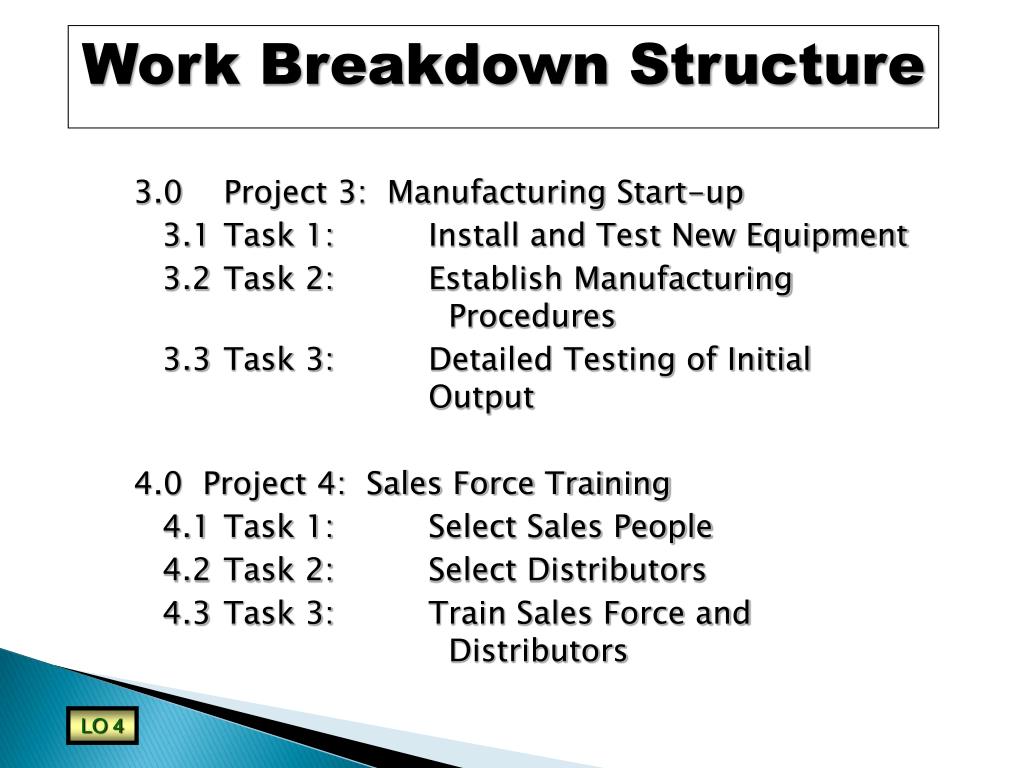 Work Breakdown Structure

3.0 Project 3: Manufacturing Start-up
3.1 Task 1: Install and Test New Equipment
3.2 Task 2: Establish Manufacturing Procedures
3.3 Task 3: Detailed Testing of Initial Output

4.0 Project 4: Sales Force Training
4.1 Task 1: Select Sales People
4.2 Task 2: Select Distributors
4.3 Task 3: Train Sales Force and Distributors

LO 4